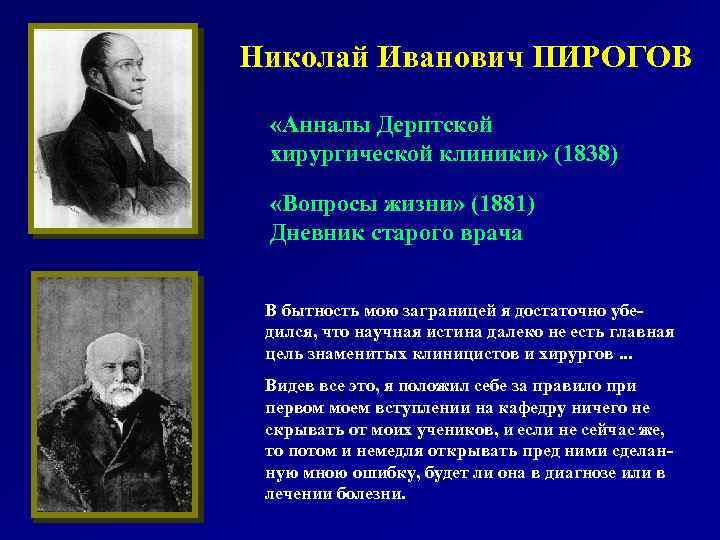 Николай Иванович ПИРОГОВ

«Анналы Дерптской хирургической клиники» (1838)

«Вопросы жизни» (1881)
Дневник старого врача

В бытность мою заграницей я достаточно убедился, что научная истина далеко не есть главная цель знаменитых клиницистов и хирургов ...

Видев все это, я положил себе за правило при первом моем вступлении на кафедру ничего не скрывать от моих учеников, и если не сейчас же, то потом и немедля открывать пред ними сделанную мною ошибку, будет ли она в диагнозе или в лечении болезни.